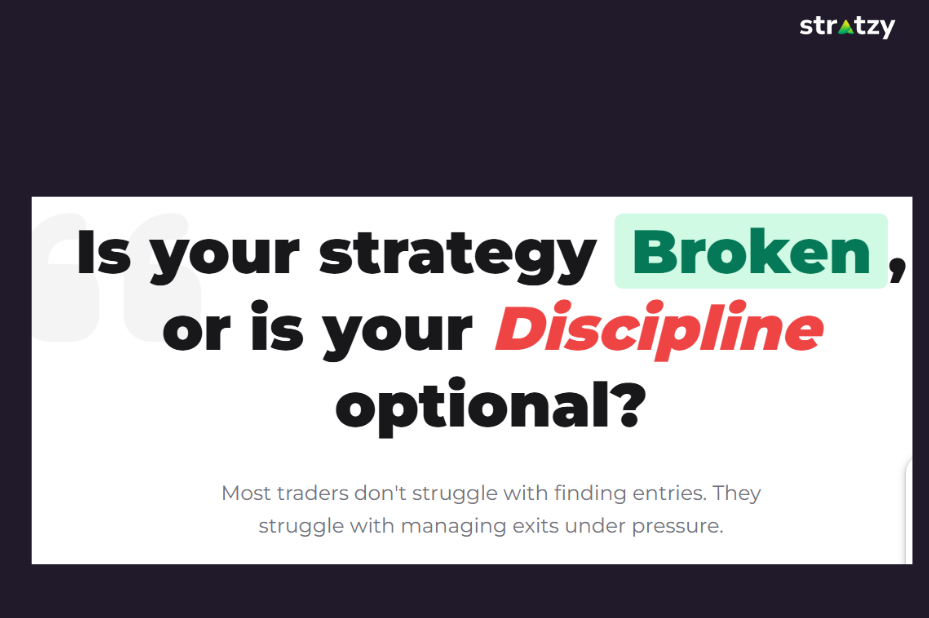 stratzy

Is your strategy Broken, or is your Discipline optional?

Most traders don't struggle with finding entries. They struggle with managing exits under pressure.